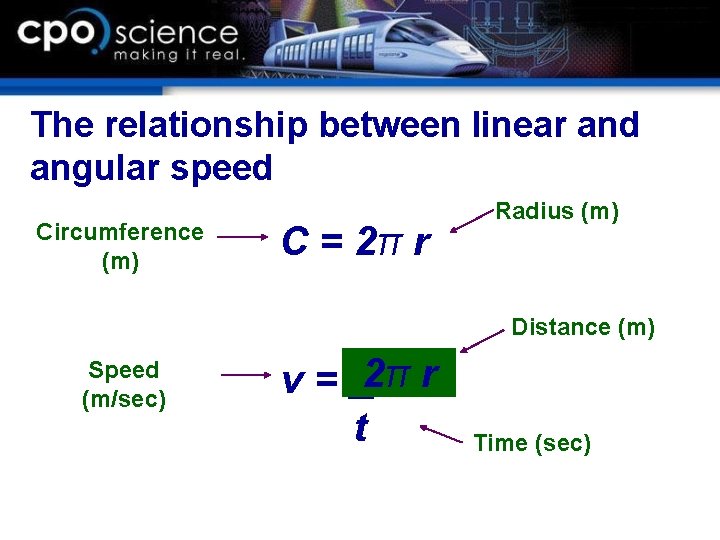 cpo science
making it real.

The relationship between linear and angular speed

Circumference (m)

$C = 2\pi r$

Radius (m)

Speed (m/sec)

$v = \frac{2\pi r}{t}$

Distance (m)

Time (sec)